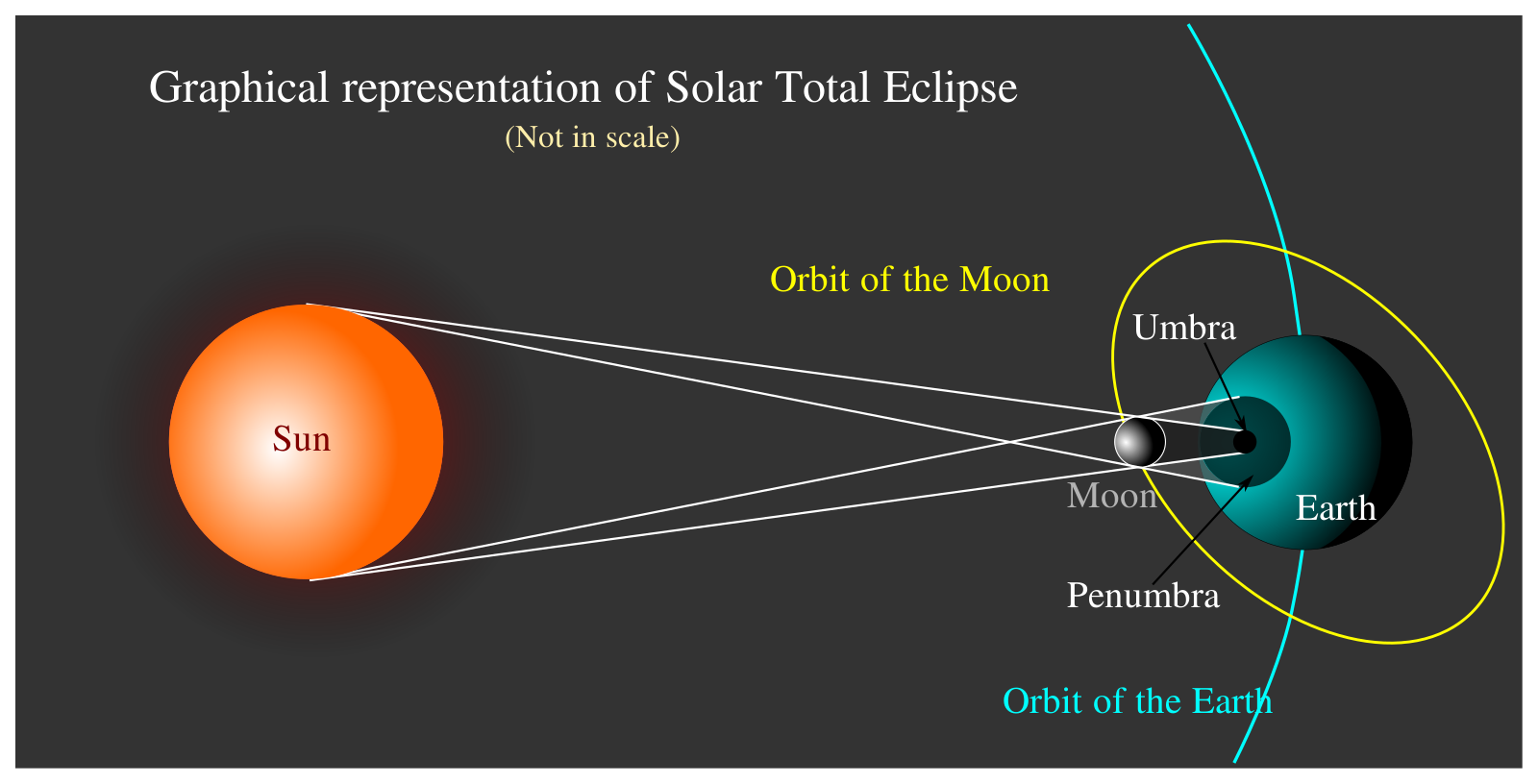 Graphical representation of Solar Total Eclipse
(Not in scale)

Orbit of the Moon

Umbra

Sun

Moon

Earth

Penumbra

Orbit of the Earth